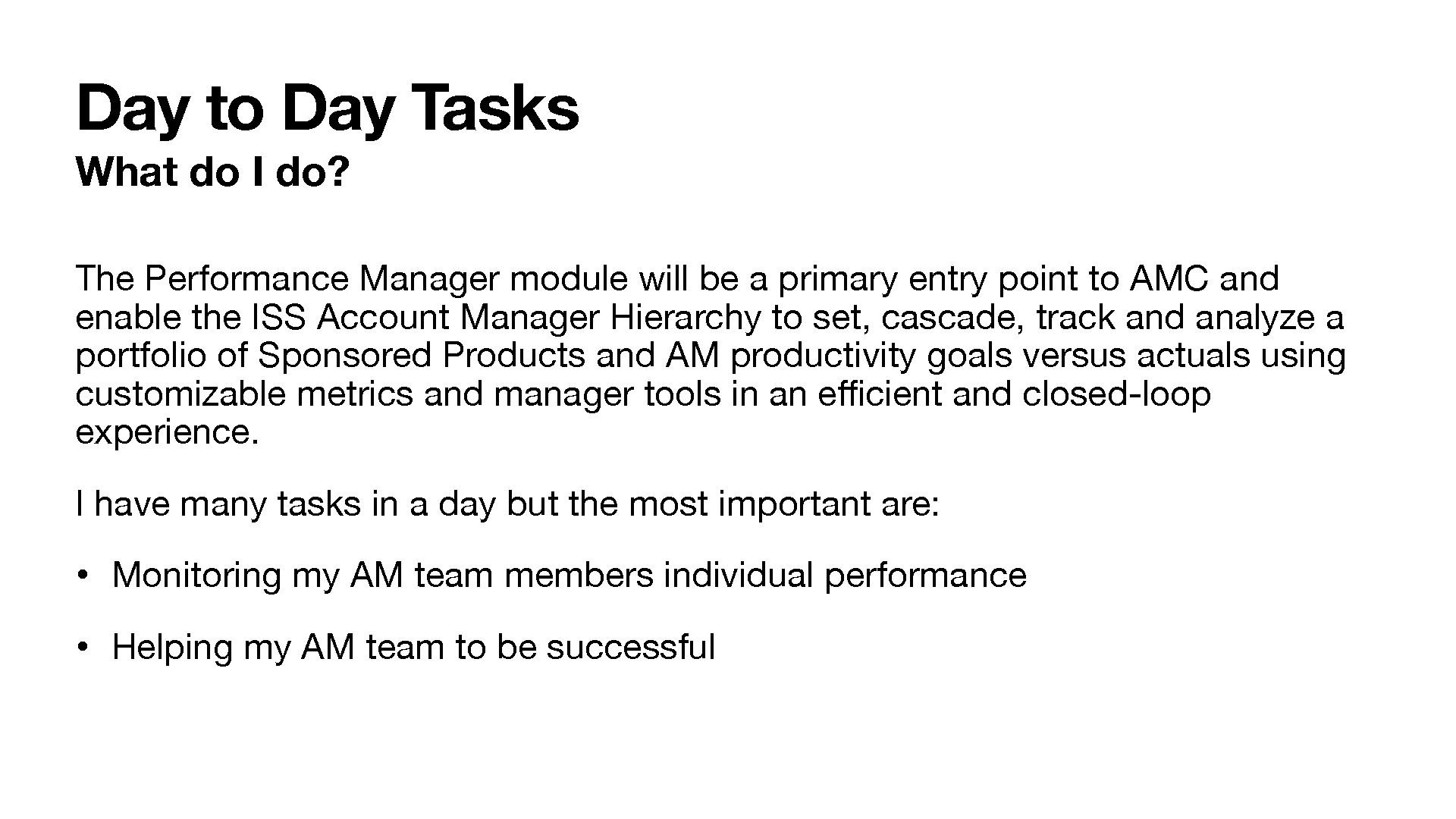 Day to Day Tasks
What do I do?

The Performance Manager module will be a primary entry point to AMC and enable the ISS Account Manager Hierarchy to set, cascade, track and analyze a portfolio of Sponsored Products and AM productivity goals versus actuals using customizable metrics and manager tools in an efficient and closed-loop experience.

I have many tasks in a day but the most important are:

• Monitoring my AM team members individual performance

• Helping my AM team to be successful